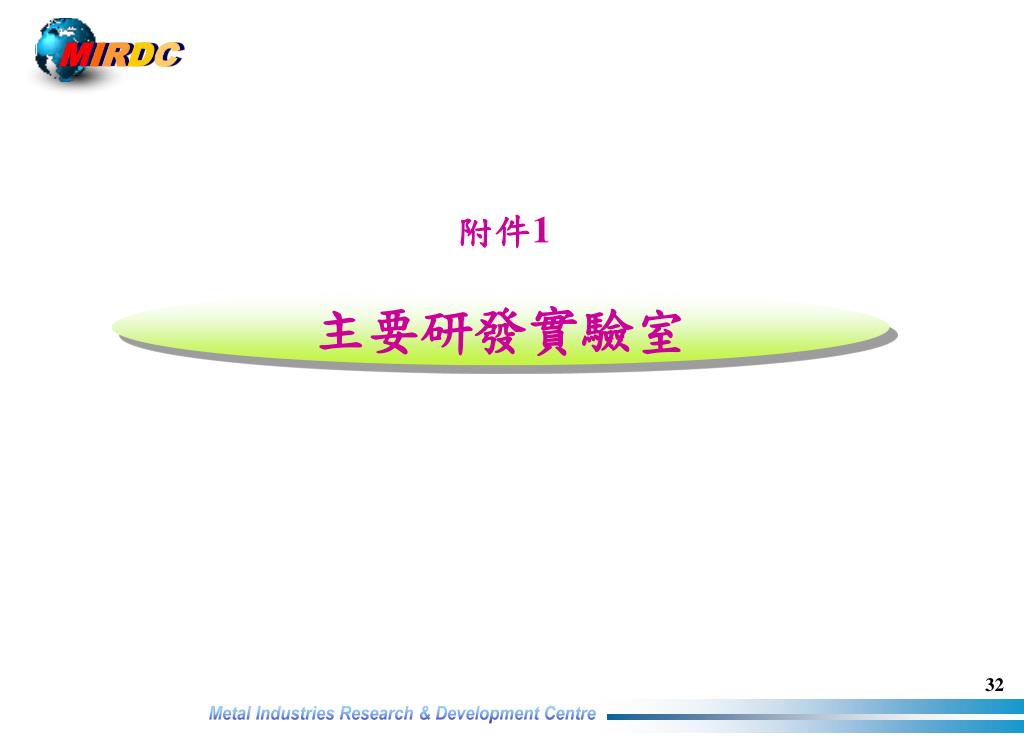 MIRDC

附件1

主要研發實驗室

32

Metal Industries Research & Development Centre